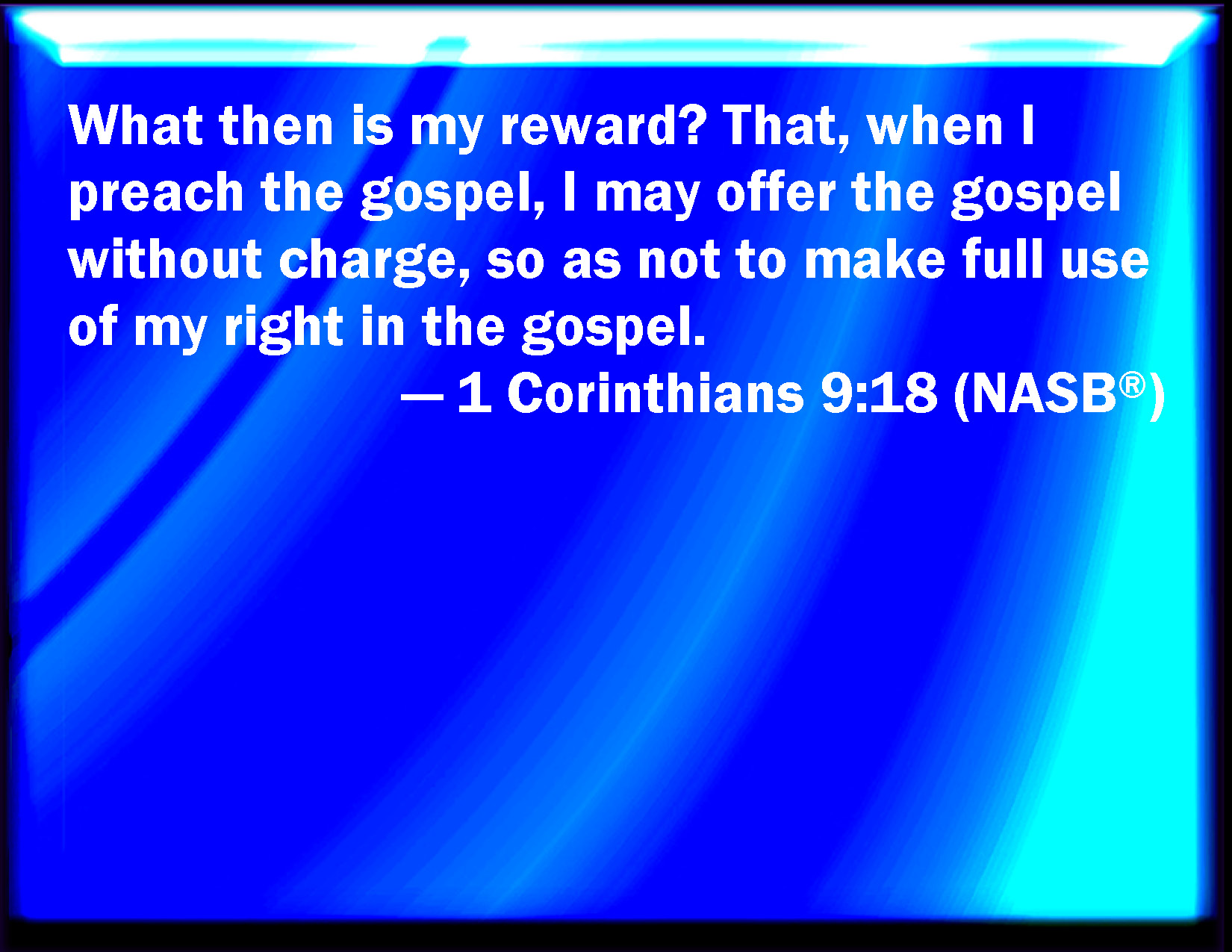 What then is my reward? That, when I preach the gospel, I may offer the gospel without charge, so as not to make full use of my right in the gospel.

— 1 Corinthians 9:18 (NASB®)